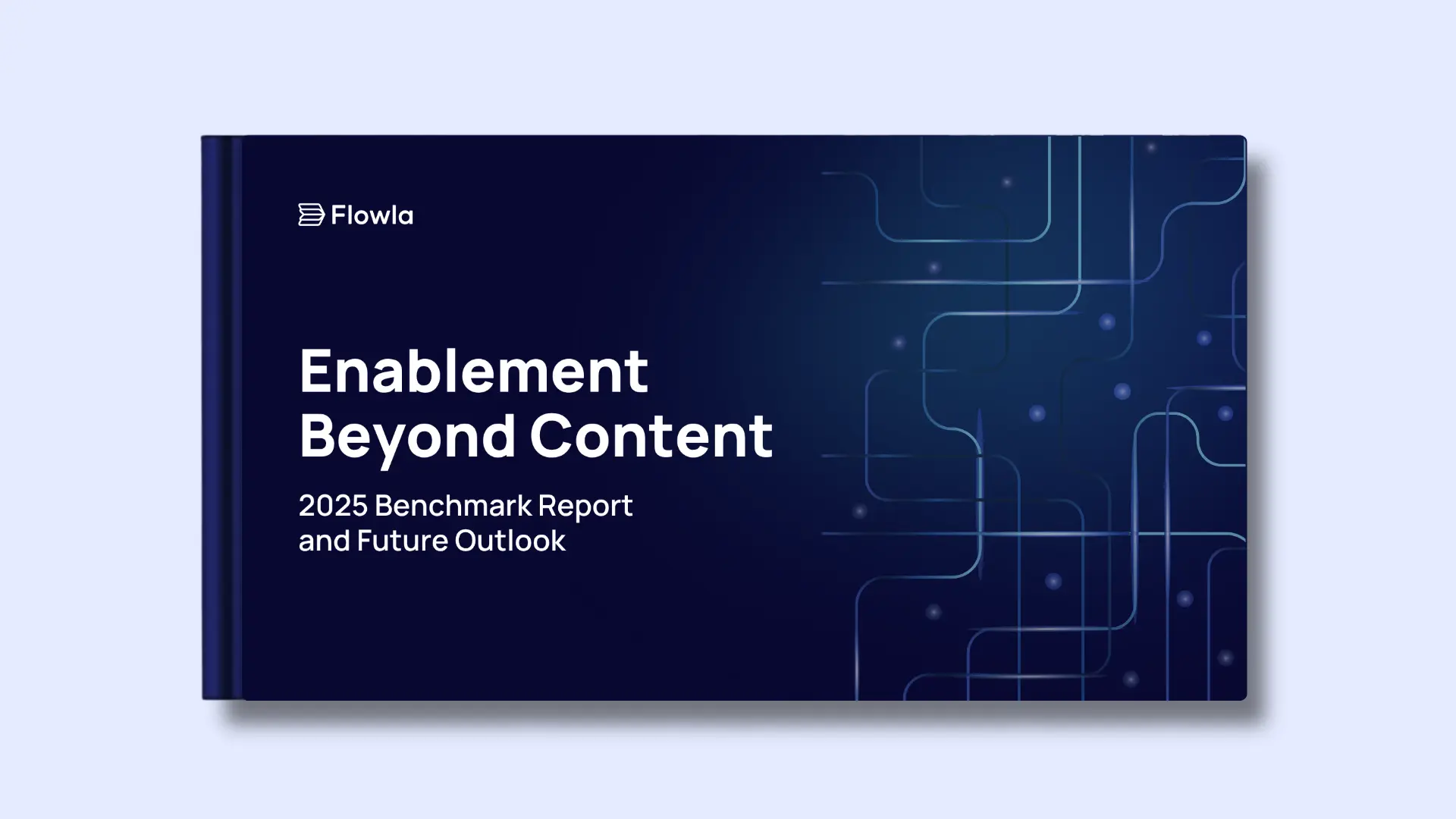 Flowla

Enablement Beyond Content

2025 Benchmark Report and Future Outlook